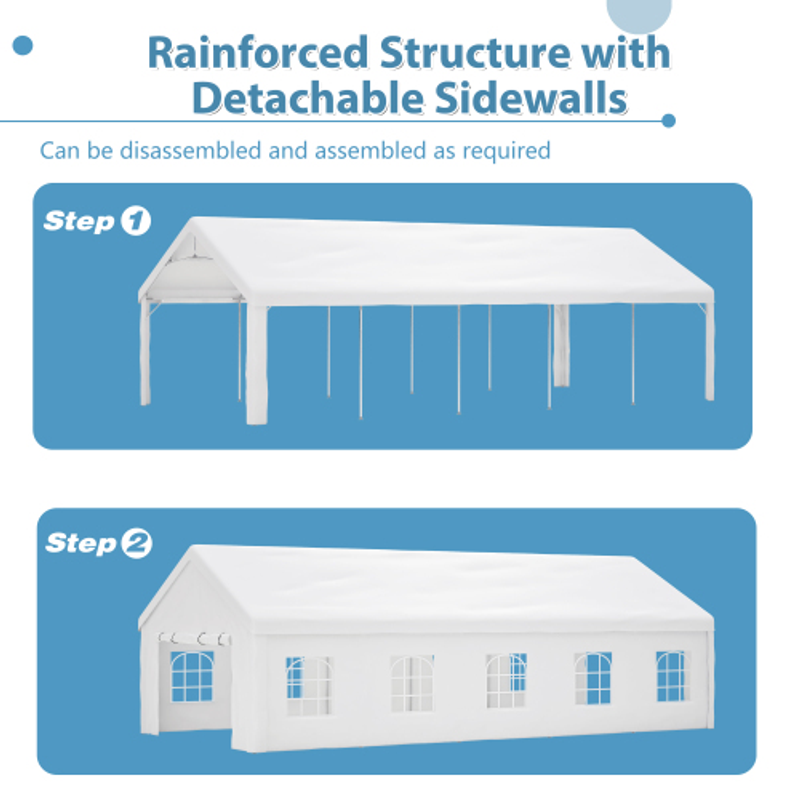 Rainforced Structure with Detachable Sidewalls

Can be disassembled and assembled as required

Step 1

Step 2